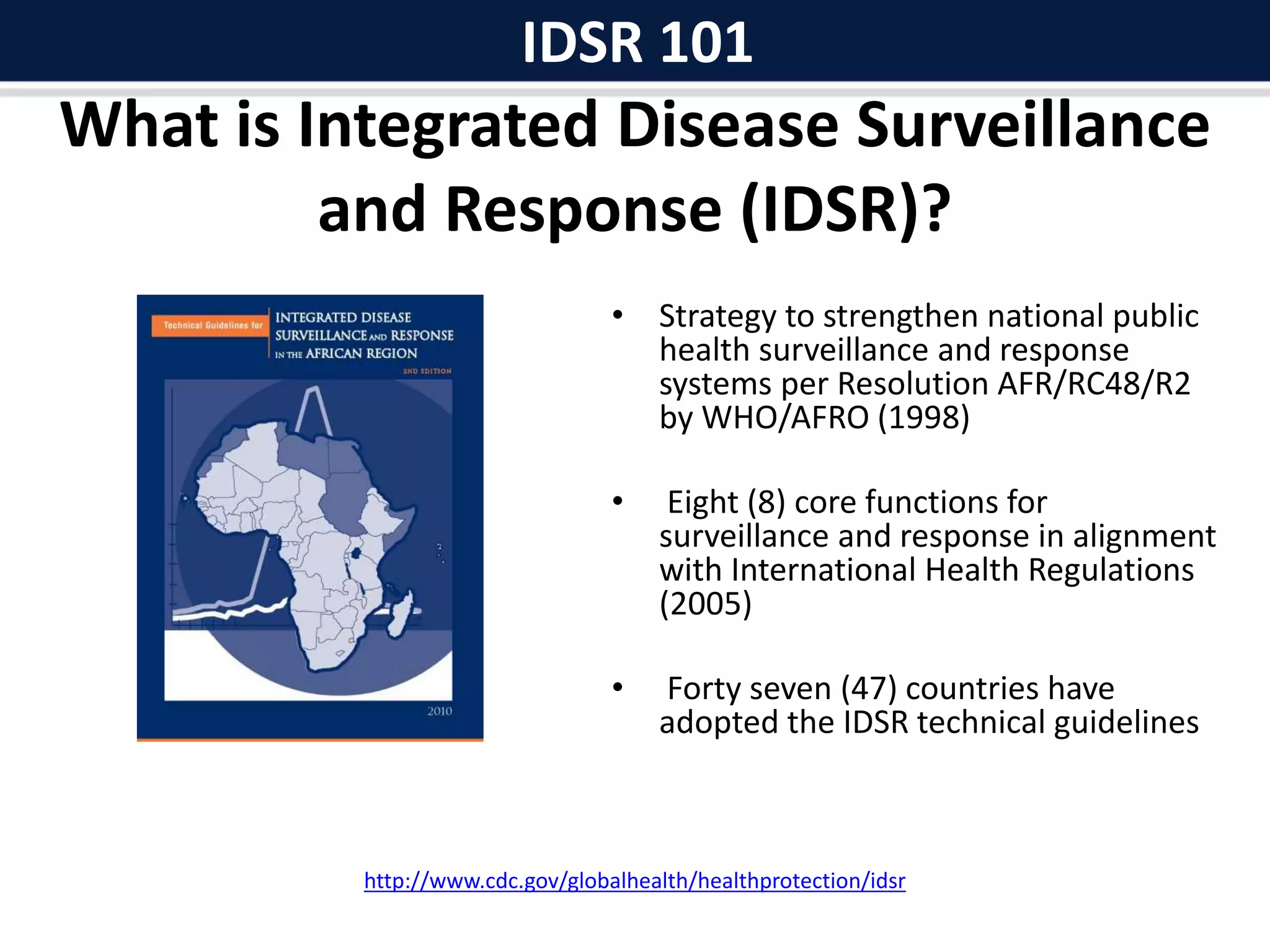 IDSR 101

What is Integrated Disease Surveillance and Response (IDSR)?

Technical Guidelines for

INTEGRATED DISEASE SURVEILLANCE AND RESPONSE IN THE AFRICAN REGION

2ND EDITION

2010

• Strategy to strengthen national public health surveillance and response systems per Resolution AFR/RC48/R2 by WHO/AFRO (1998)

• Eight (8) core functions for surveillance and response in alignment with International Health Regulations (2005)

• Forty seven (47) countries have adopted the IDSR technical guidelines

http://www.cdc.gov/globalhealth/healthprotection/idsr